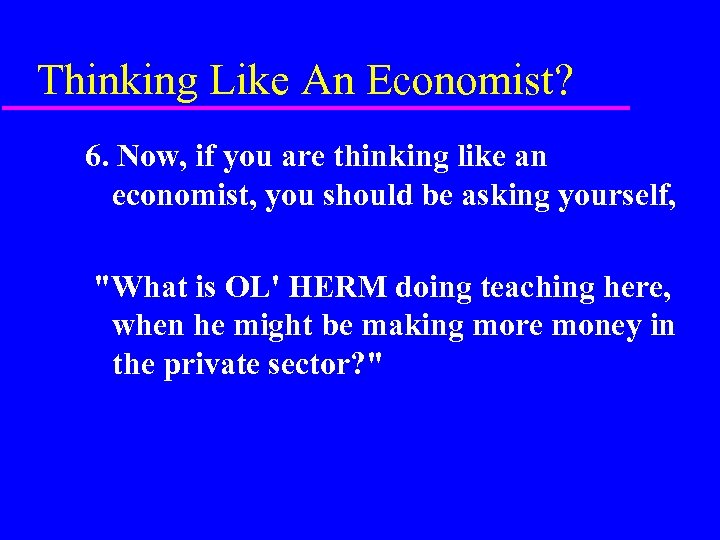 Thinking Like An Economist?

6. Now, if you are thinking like an economist, you should be asking yourself,

"What is OL' HERM doing teaching here, when he might be making more money in the private sector?"